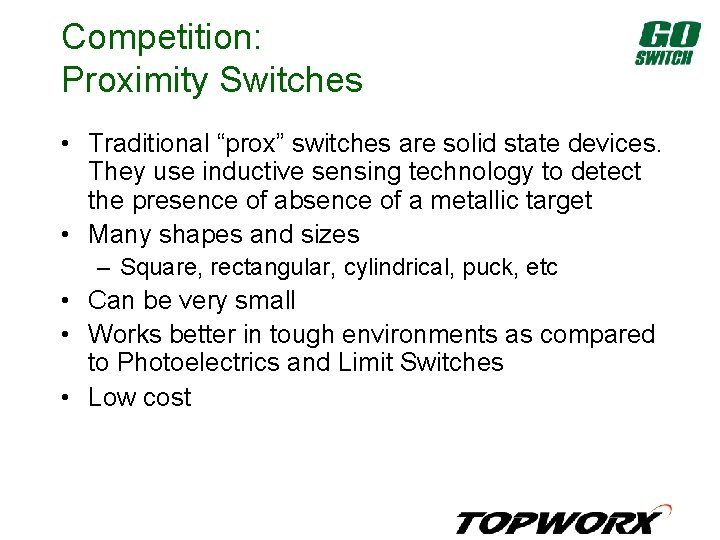 Competition:
Proximity Switches

GO SWITCH

• Traditional “prox” switches are solid state devices. They use inductive sensing technology to detect the presence of absence of a metallic target
• Many shapes and sizes
– Square, rectangular, cylindrical, puck, etc
• Can be very small
• Works better in tough environments as compared to Photoelectrics and Limit Switches
• Low cost

TOPWORX